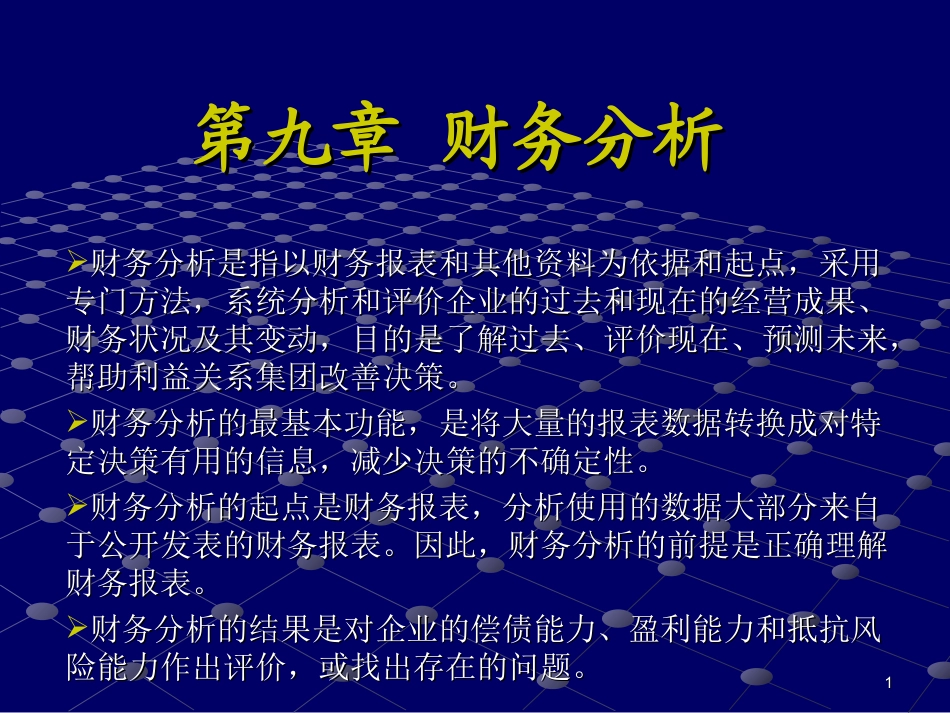 第九章 财务分析

➢财务分析是指以财务报表和其他资料为依据和起点，采用专门方法，系统分析和评价企业的过去和现在的经营成果、财务状况及其变动，目的是了解过去、评价现在、预测未来，帮助利益关系集团改善决策。

➢财务分析的最基本功能，是将大量的报表数据转换成对特定决策有用的信息，减少决策的不确定性。

➢财务分析的起点是财务报表，分析使用的数据大部分来自于公开发表的财务报表。因此，财务分析的前提是正确理解财务报表。

➢财务分析的结果是对企业的偿债能力、盈利能力和抵抗风险能力作出评价，或找出存在的问题。

1